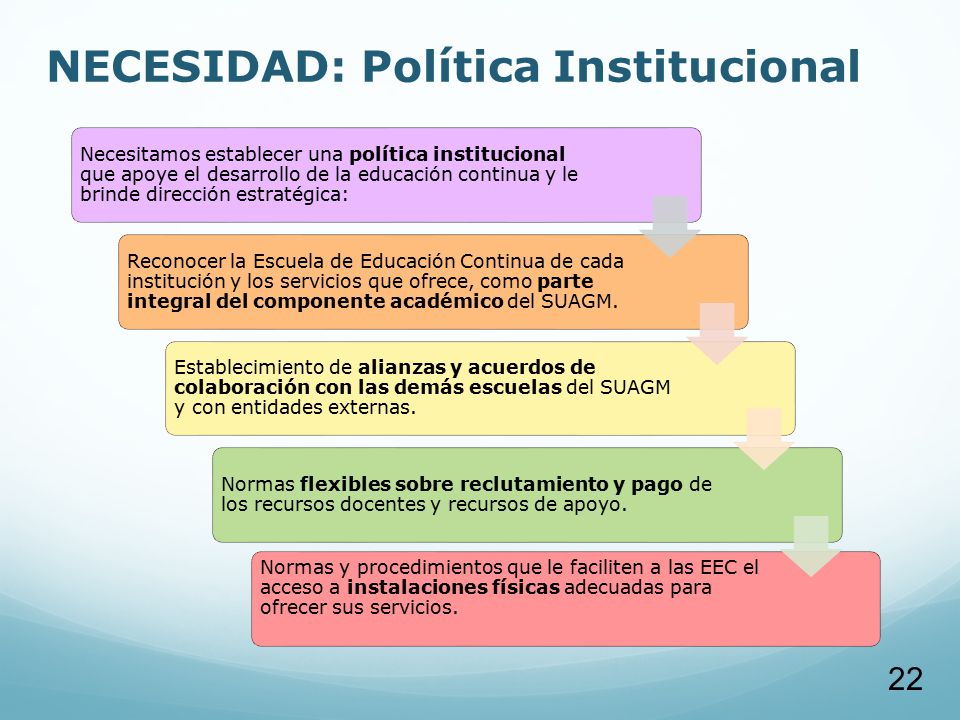 NECESIDAD: Política Institucional

Necesitamos establecer una política institucional que apoye el desarrollo de la educación continua y le brinde dirección estratégica:

Reconocer la Escuela de Educación Continua de cada institución y los servicios que ofrece, como parte integral del componente académico del SUAGM.

Establecimiento de alianzas y acuerdos de colaboración con las demás escuelas del SUAGM y con entidades externas.

Normas flexibles sobre reclutamiento y pago de los recursos docentes y recursos de apoyo.

Normas y procedimientos que le faciliten a las EEC el acceso a instalaciones físicas adecuadas para ofrecer sus servicios.

22